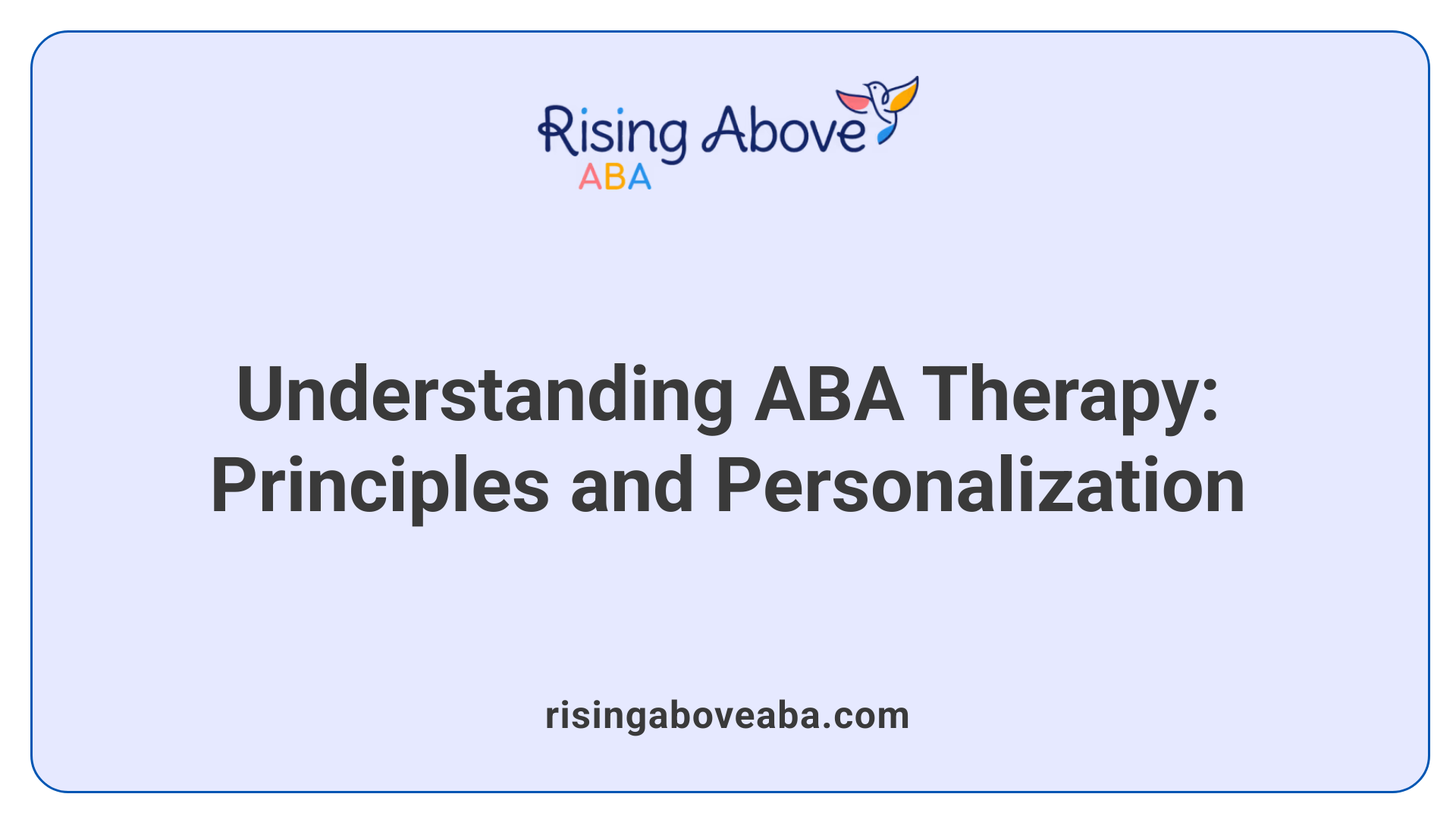 Rising Above
ABA

Understanding ABA Therapy: Principles and Personalization

risingaboveaba.com